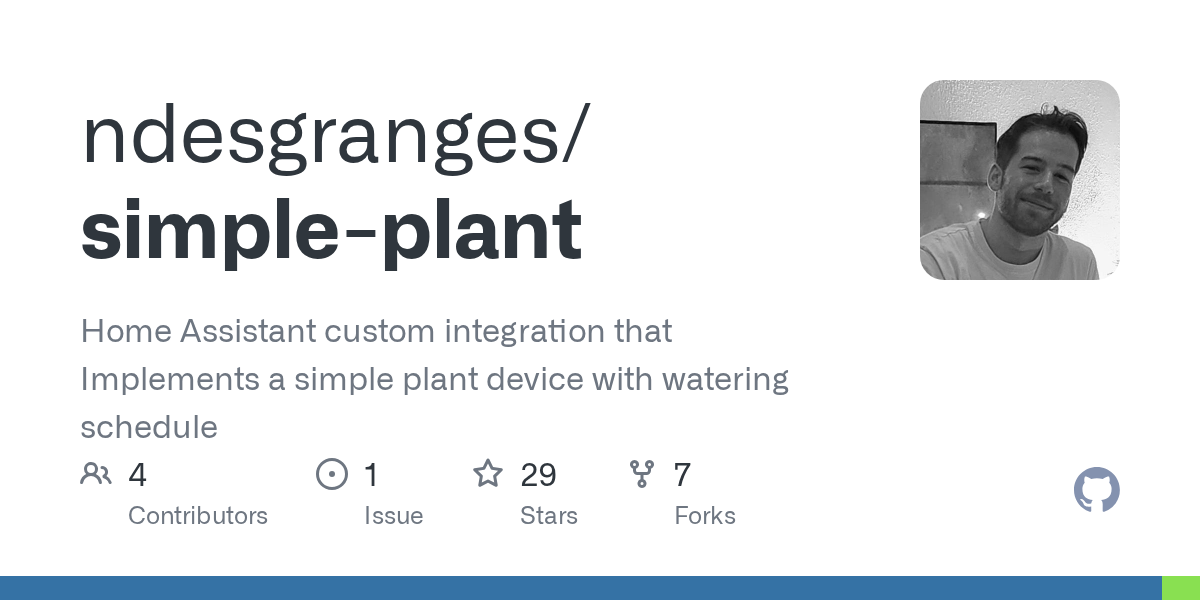 ndesgranges/
simple-plant

Home Assistant custom integration that Implements a simple plant device with watering schedule

4
Contributors

1
Issue

29
Stars

7
Forks